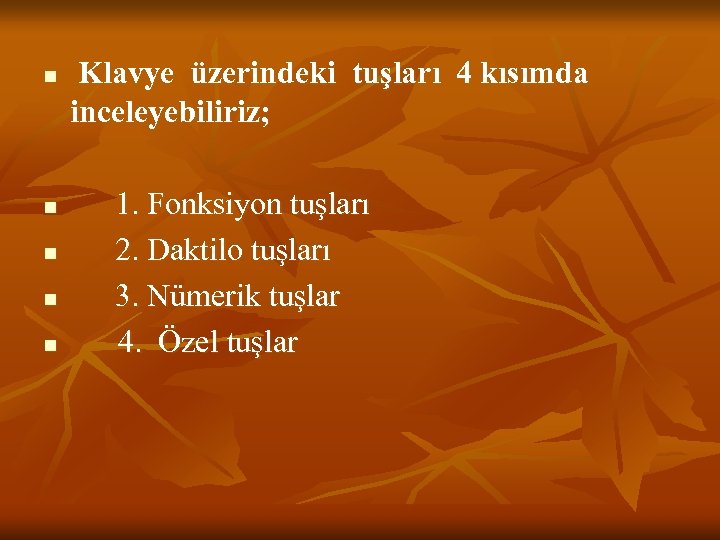 Klavye üzerindeki tuşları 4 kısımda inceleyebiliriz;

1. Fonksiyon tuşları
2. Daktilo tuşları
3. Nümerik tuşlar
4. Özel tuşlar